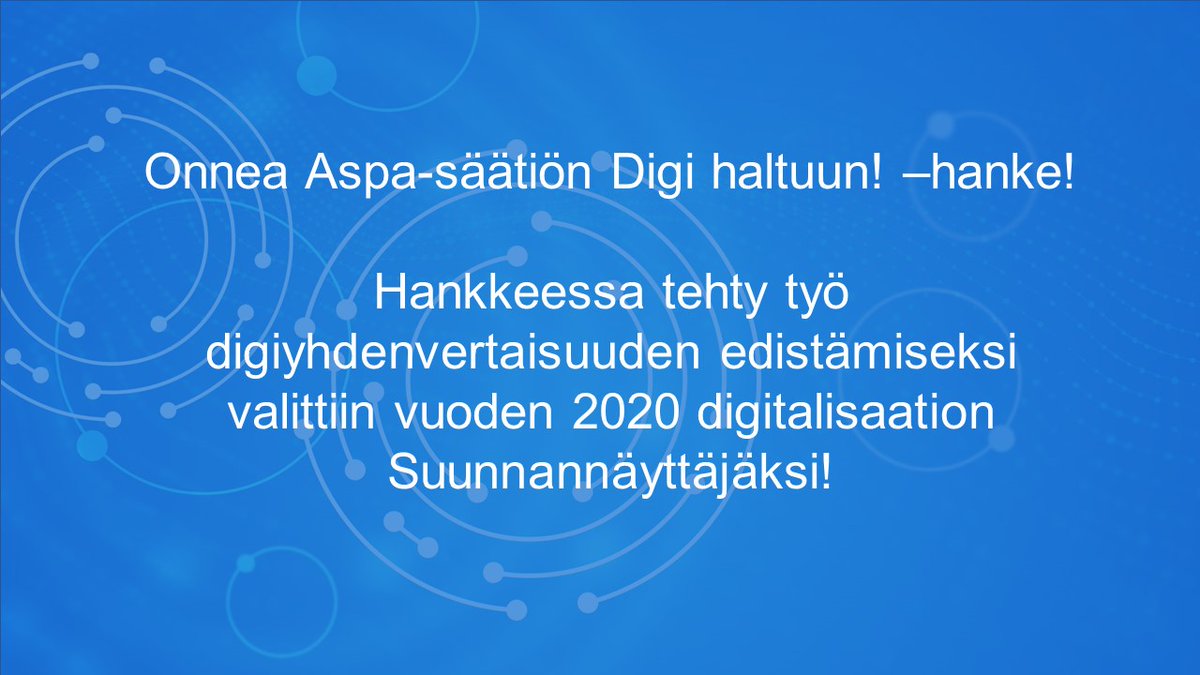 Onnea Aspa-säätiön Digi haltuun! –hanke!

Hankkeessa tehty työ digiyhdenvertaisuuden edistämiseksi valittiin vuoden 2020 digitalisaation Suunnannäyttäjäksi!